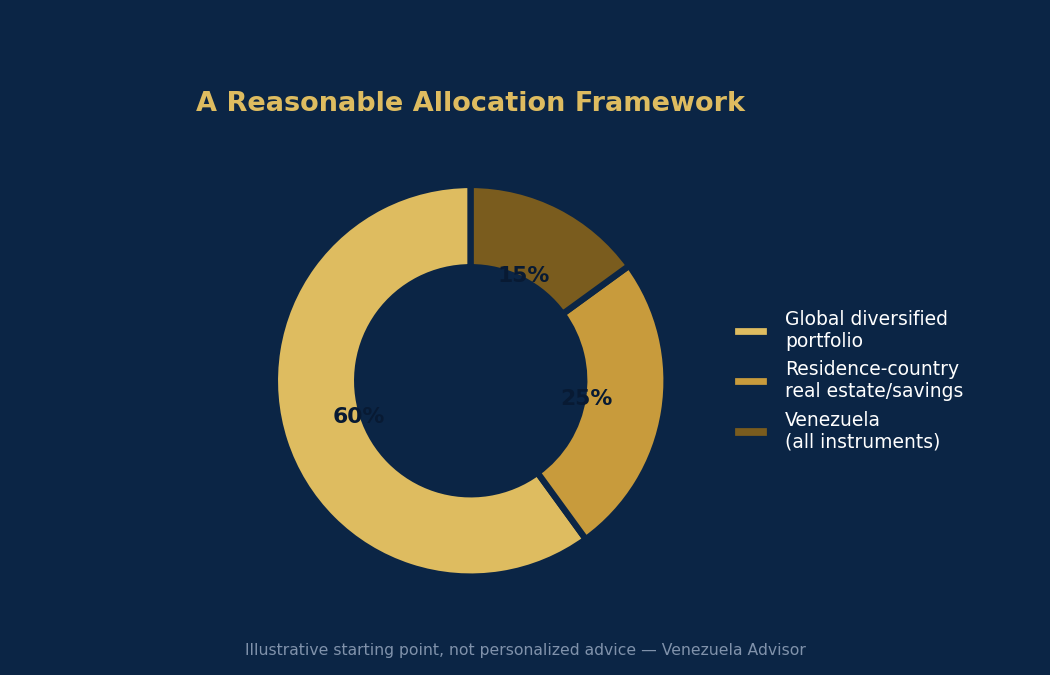 A Reasonable Allocation Framework

15%

25%

60%

Global diversified portfolio

Residence-country real estate/savings

Venezuela (all instruments)

Illustrative starting point, not personalized advice — Venezuela Advisor